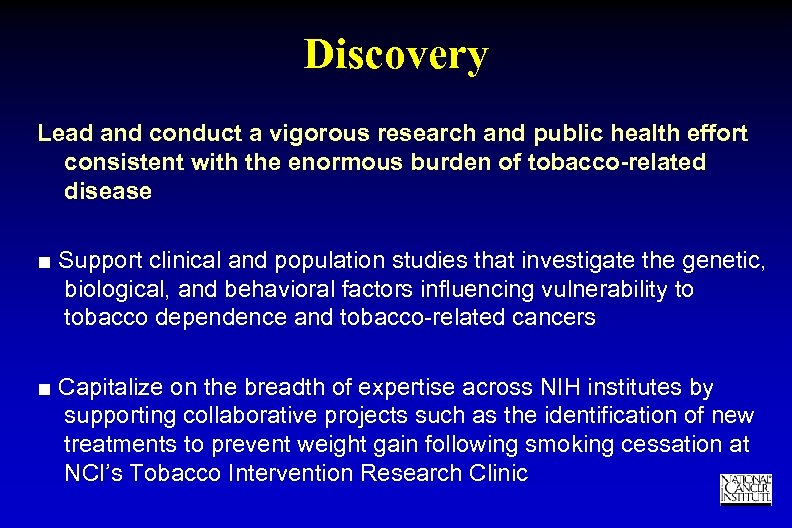 Discovery

Lead and conduct a vigorous research and public health effort consistent with the enormous burden of tobacco-related disease

■ Support clinical and population studies that investigate the genetic, biological, and behavioral factors influencing vulnerability to tobacco dependence and tobacco-related cancers

■ Capitalize on the breadth of expertise across NIH institutes by supporting collaborative projects such as the identification of new treatments to prevent weight gain following smoking cessation at NCI's Tobacco Intervention Research Clinic

NATIONAL CANCER INSTITUTE